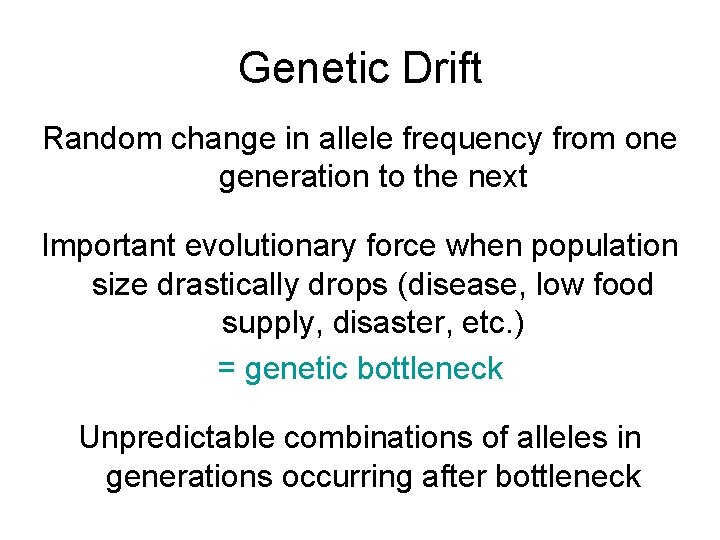 Genetic Drift

Random change in allele frequency from one generation to the next

Important evolutionary force when population size drastically drops (disease, low food supply, disaster, etc.)

= genetic bottleneck

Unpredictable combinations of alleles in generations occurring after bottleneck